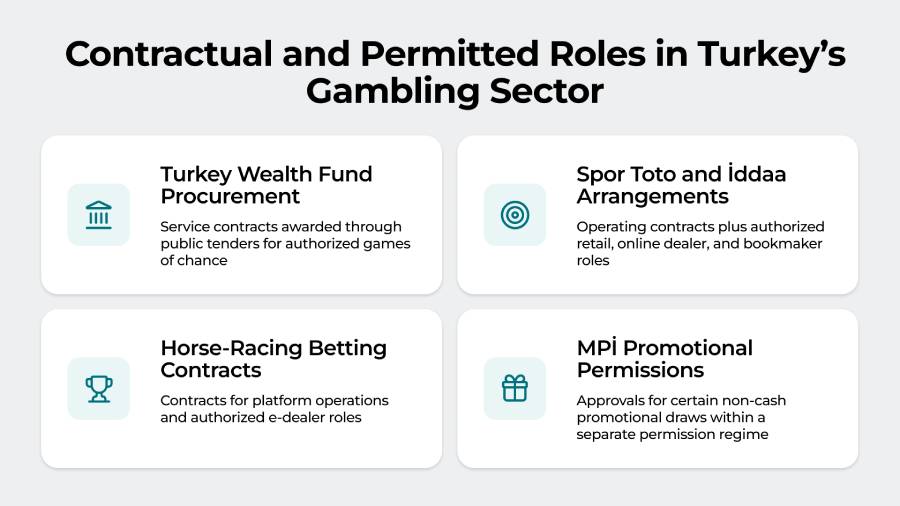 Contractual and Permitted Roles in Turkey's Gambling Sector

Turkey Wealth Fund Procurement

Service contracts awarded through public tenders for authorized games of chance

Spor Toto and İddaa Arrangements

Operating contracts plus authorized retail, online dealer, and bookmaker roles

Horse-Racing Betting Contracts

Contracts for platform operations and authorized e-dealer roles

MPİ Promotional Permissions

Approvals for certain non-cash promotional draws within a separate permission regime